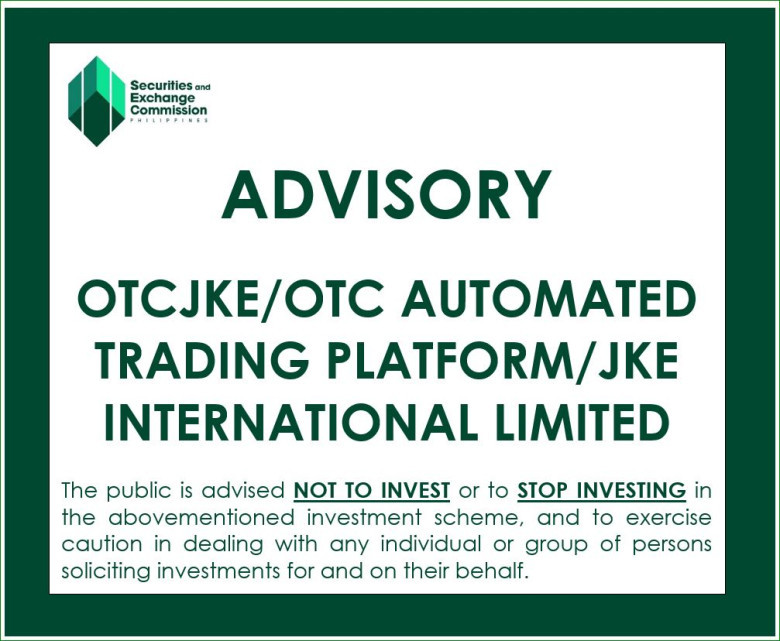 Securities and Exchange Commission
PHILIPPINES

ADVISORY

OTCJKE/OTC AUTOMATED TRADING PLATFORM/JKE INTERNATIONAL LIMITED

The public is advised NOT TO INVEST or to STOP INVESTING in the abovementioned investment scheme, and to exercise caution in dealing with any individual or group of persons soliciting investments for and on their behalf.